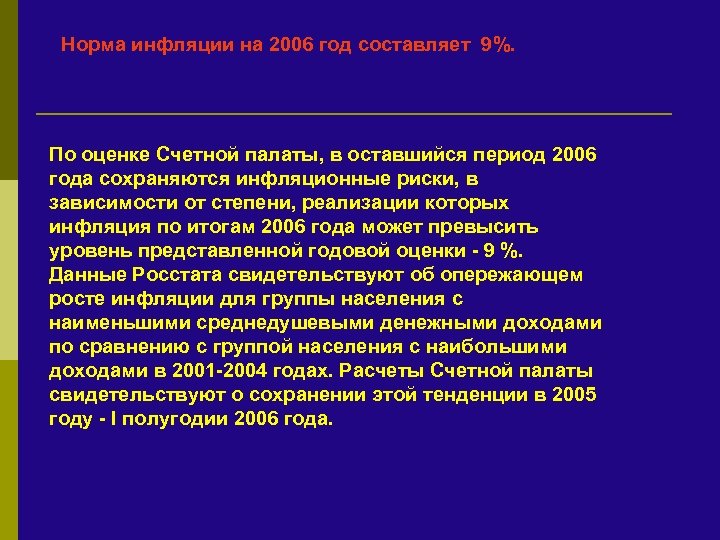 Норма инфляции на 2006 год составляет 9%.

По оценке Счетной палаты, в оставшийся период 2006 года сохраняются инфляционные риски, в зависимости от степени, реализации которых инфляция по итогам 2006 года может превысить уровень представленной годовой оценки - 9 %. Данные Росстата свидетельствуют об опережающем росте инфляции для группы населения с наименьшими среднедушевыми денежными доходами по сравнению с группой населения с наибольшими доходами в 2001-2004 годах. Расчеты Счетной палаты свидетельствуют о сохранении этой тенденции в 2005 году - I полугодии 2006 года.